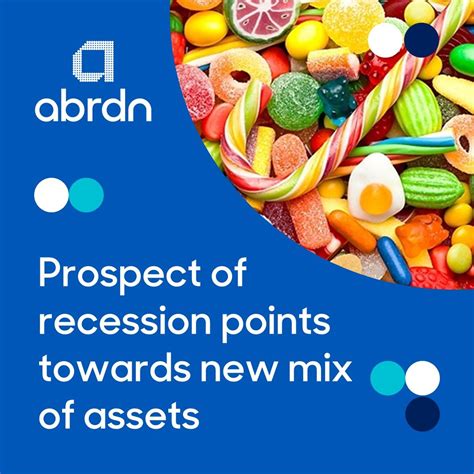 abrdn

Prospect of recession points towards new mix of assets